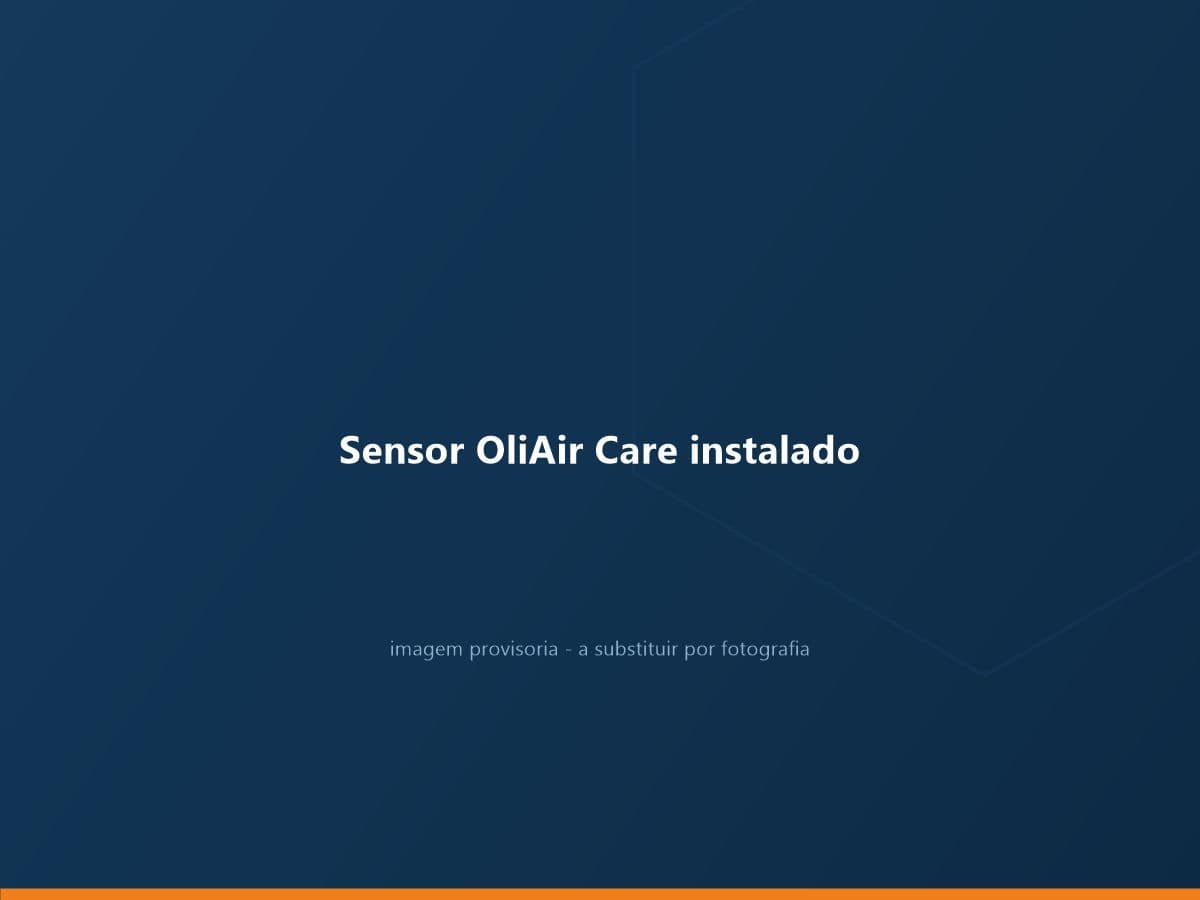 Sensor OliAir Care instalado

imagem provisoria - a substituir por fotografia